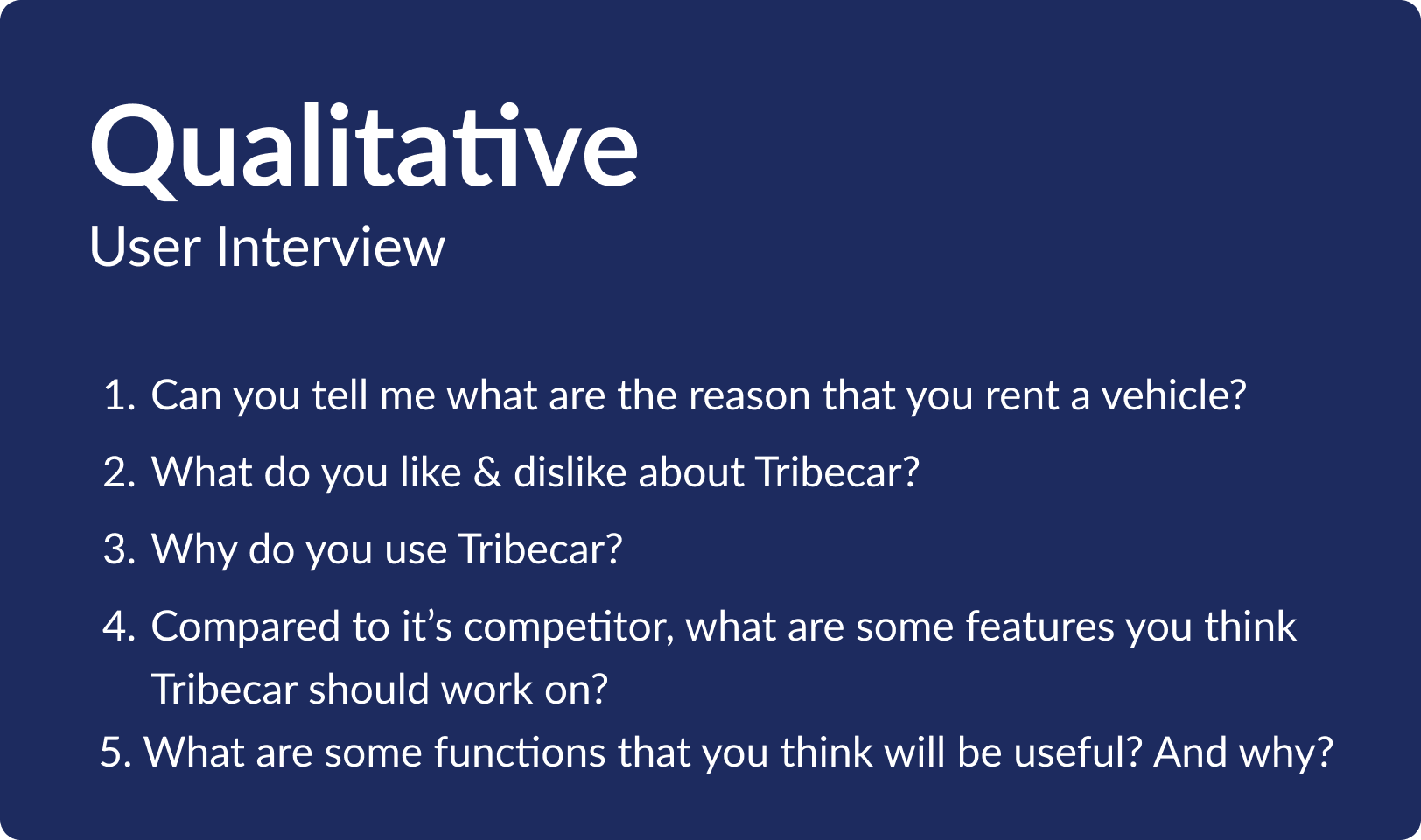 Qualitative
User Interview

1. Can you tell me what are the reason that you rent a vehicle?
2. What do you like & dislike about Tribecar?
3. Why do you use Tribecar?
4. Compared to it’s competitor, what are some features you think Tribecar should work on?
5. What are some functions that you think will be useful? And why?